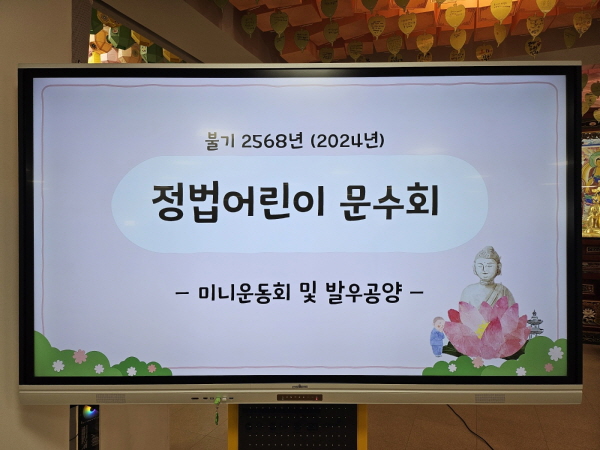 불기 2568년 (2024년)

정법어린이 문수회

– 미니운동회 및 발우공양 –